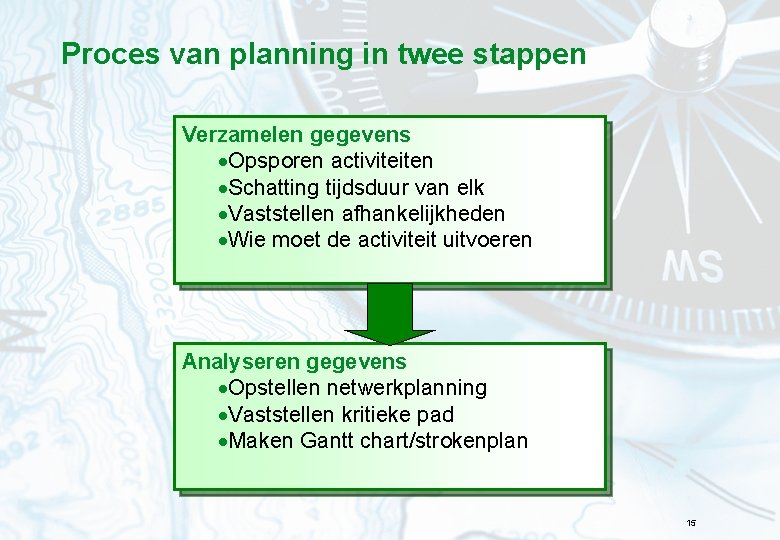 Proces van planning in twee stappen

Verzamelen gegevens
•Opsporen activiteiten
•Schatting tijdsduur van elk
•Vaststellen afhankelijkheden
•Wie moet de activiteit uitvoeren

Analyseren gegevens
•Opstellen netwerkplanning
•Vaststellen kritieke pad
•Maken Gantt chart/strokenplan

15